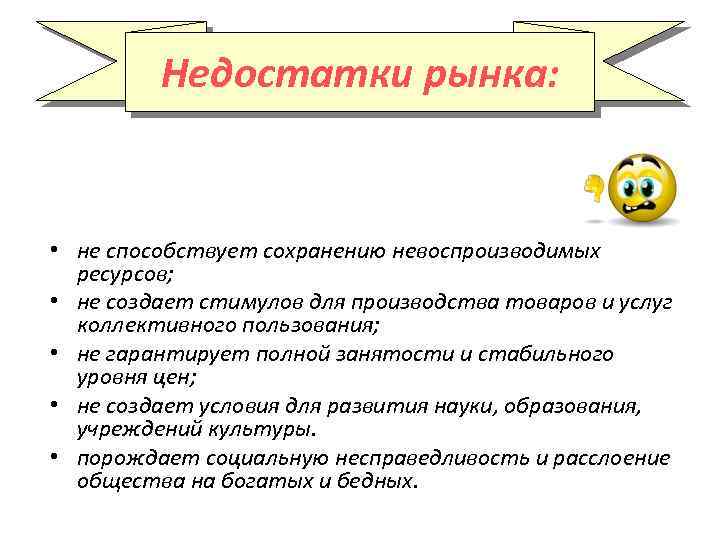 Недостатки рынка:

• не способствует сохранению невоспроизводимых ресурсов;
• не создает стимулов для производства товаров и услуг коллективного пользования;
• не гарантирует полной занятости и стабильного уровня цен;
• не создает условия для развития науки, образования, учреждений культуры.
• порождает социальную несправедливость и расслоение общества на богатых и бедных.